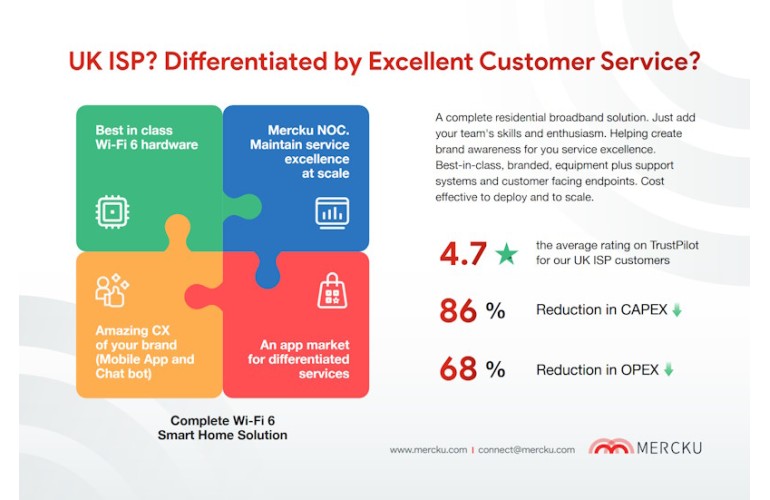 UK ISP? Differentiated by Excellent Customer Service?

Best in class Wi-Fi 6 hardware

Mercku NOC. Maintain service excellence at scale

Amazing CX of your brand (Mobile App and Chat bot)

An app market for differentiated services

Complete Wi-Fi 6 Smart Home Solution

A complete residential broadband solution. Just add your team's skills and enthusiasm. Helping create brand awareness for you service excellence. Best-in-class, branded, equipment plus support systems and customer facing endpoints. Cost effective to deploy and to scale.

4.7 ★ the average rating on TrustPilot for our UK ISP customers

86 % Reduction in CAPEX

68 % Reduction in OPEX

www.mercku.com | connect@mercku.com

MERCKU